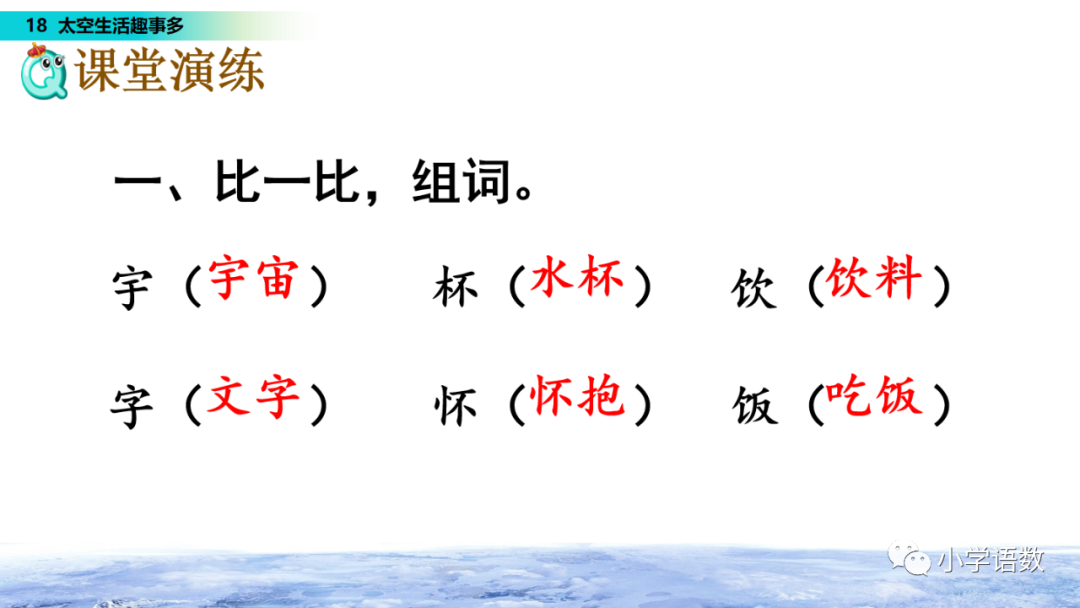 18 太空生活趣事多

课堂演练

一、比一比，组词。

宇（宇宙）　杯（水杯）　饮（饮料）

字（文字）　怀（怀抱）　饭（吃饭）

小学语数